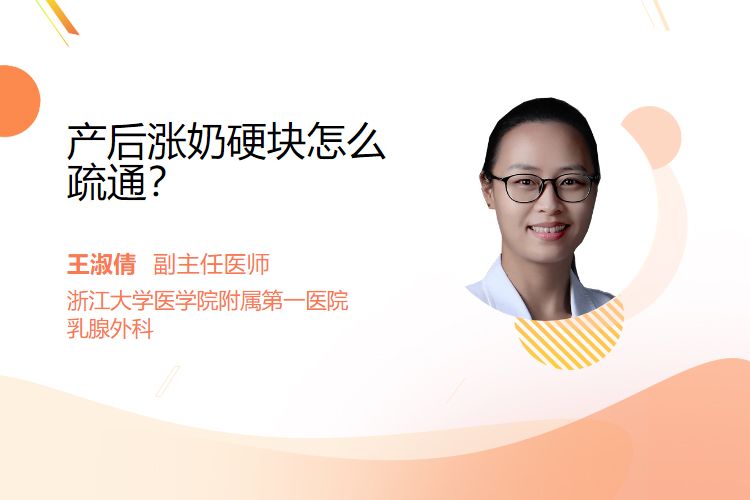 产后涨奶硬块怎么疏通？

王淑倩 副主任医师
浙江大学医学院附属第一医院
乳腺外科